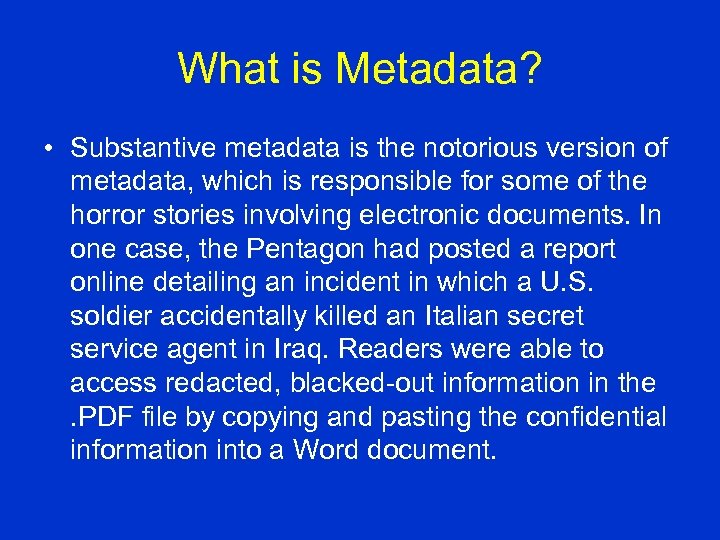 What is Metadata?

• Substantive metadata is the notorious version of metadata, which is responsible for some of the horror stories involving electronic documents. In one case, the Pentagon had posted a report online detailing an incident in which a U.S. soldier accidentally killed an Italian secret service agent in Iraq. Readers were able to access redacted, blacked-out information in the .PDF file by copying and pasting the confidential information into a Word document.